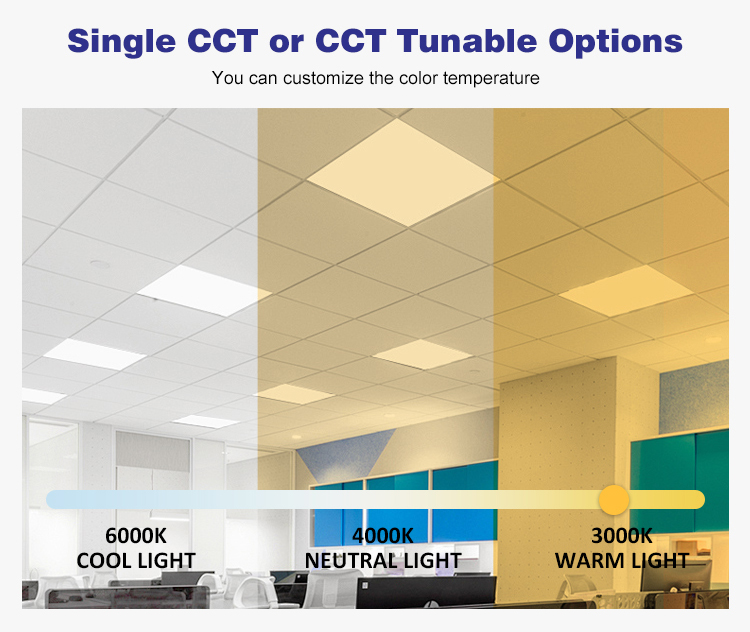 Single CCT or CCT Tunable Options

You can customize the color temperature

6000K
COOL LIGHT

4000K
NEUTRAL LIGHT

3000K
WARM LIGHT